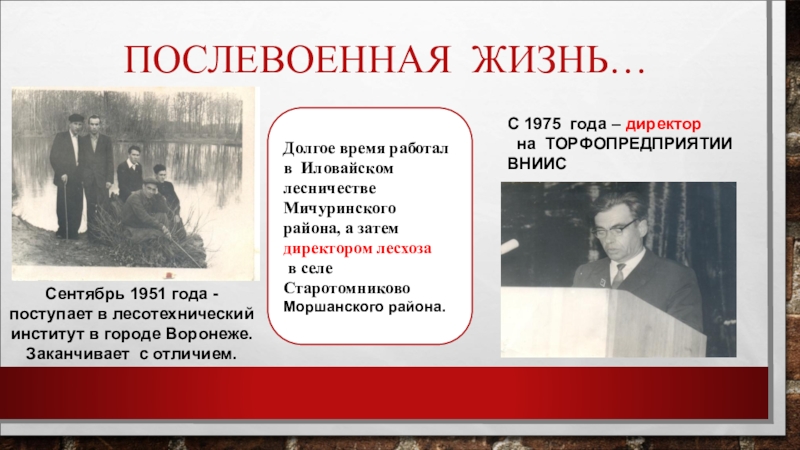 ПОСЛЕВОЕННАЯ ЖИЗНЬ…

Сентябрь 1951 года - поступает в лесотехнический институт в городе Воронеже. Заканчивает с отличием.

Долгое время работал в Иловайском лесничестве Мичуринского района, а затем директором лесхоза в селе Старотомниково Моршанского района.

С 1975 года – директор на ТОРФОПРЕДПРИЯТИИ ВНИИС